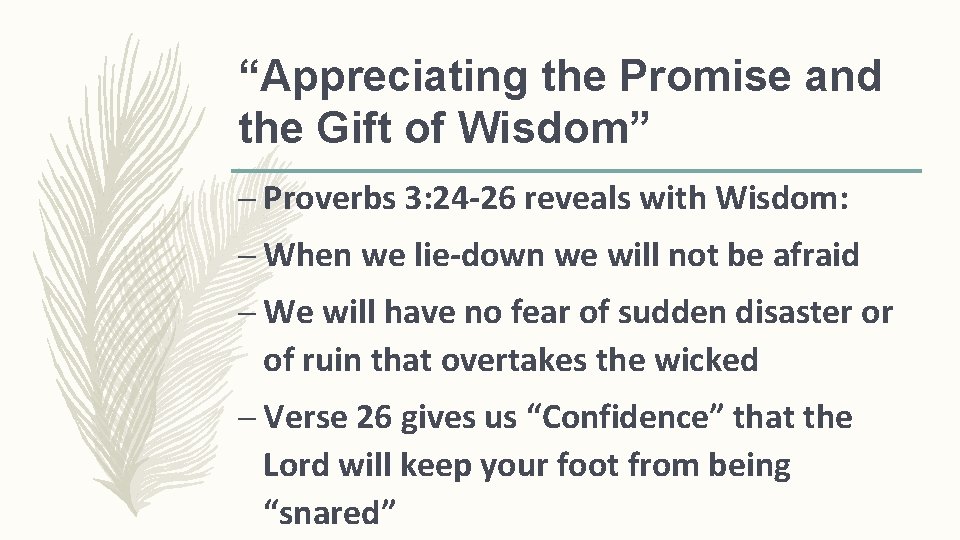 “Appreciating the Promise and the Gift of Wisdom”

– Proverbs 3:24-26 reveals with Wisdom:

– When we lie-down we will not be afraid

– We will have no fear of sudden disaster or of ruin that overtakes the wicked

– Verse 26 gives us “Confidence” that the Lord will keep your foot from being “snared”